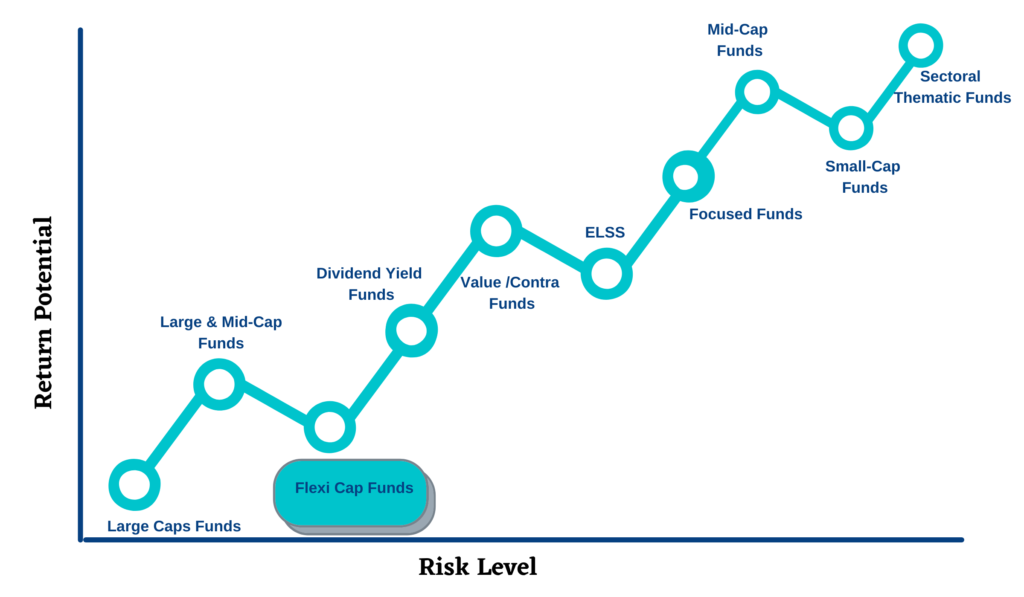 Return Potential

Large Caps Funds

Large & Mid-Cap Funds

Flexi Cap Funds

Dividend Yield Funds

Value /Contra Funds

ELSS

Focused Funds

Mid-Cap Funds

Small-Cap Funds

Sectoral Thematic Funds

Risk Level